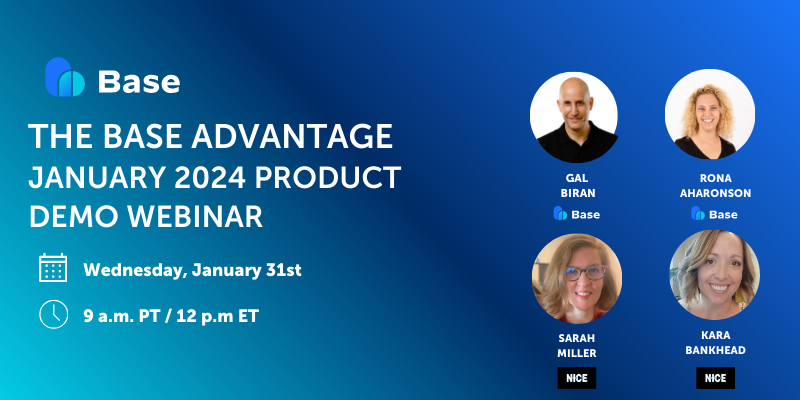 Base

THE BASE ADVANTAGE JANUARY 2024 PRODUCT DEMO WEBINAR

Wednesday, January 31st

9 a.m. PT / 12 p.m ET

GAL BIRAN

Base

RONA AHARONSON

Base

SARAH MILLER

NICE

KARA BANKHEAD

NICE